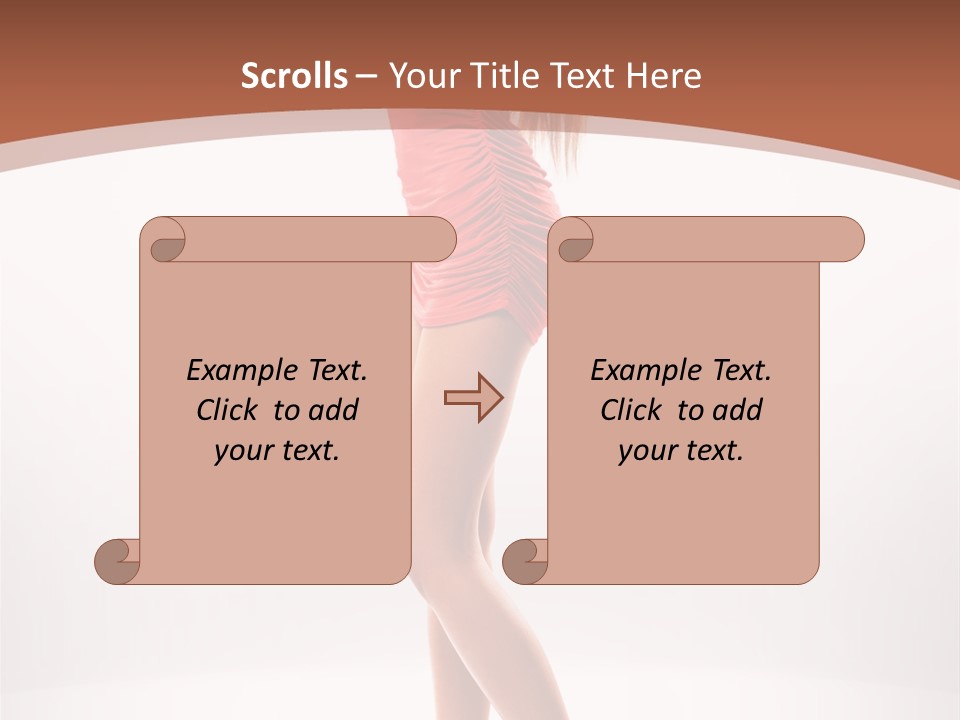 Scrolls – Your Title Text Here

Example Text. Click to add your text.

Example Text. Click to add your text.